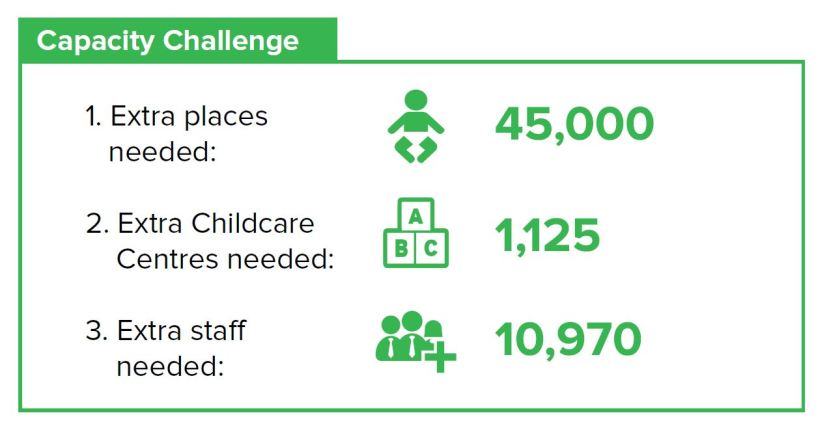 Capacity Challenge

1. Extra places needed:

45,000

2. Extra Childcare Centres needed:

A
B C

1,125

3. Extra staff needed:

10,970